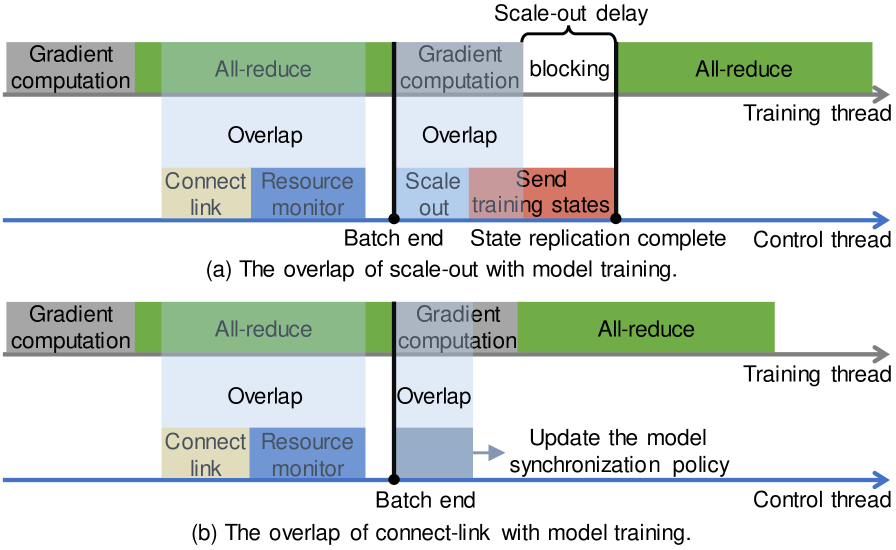 Scale-out delay

Gradient computation

All-reduce

Gradient computation

blocking

All-reduce

Training thread

Overlap

Overlap

Connect link

Resource monitor

Scale out

Send training states

Batch end

State replication complete

Control thread

(a) The overlap of scale-out with model training.

Gradient computation

All-reduce

Gradient computation

All-reduce

Training thread

Overlap

Overlap

Connect link

Resource monitor

Update the model synchronization policy

Batch end

Control thread

(b) The overlap of connect-link with model training.